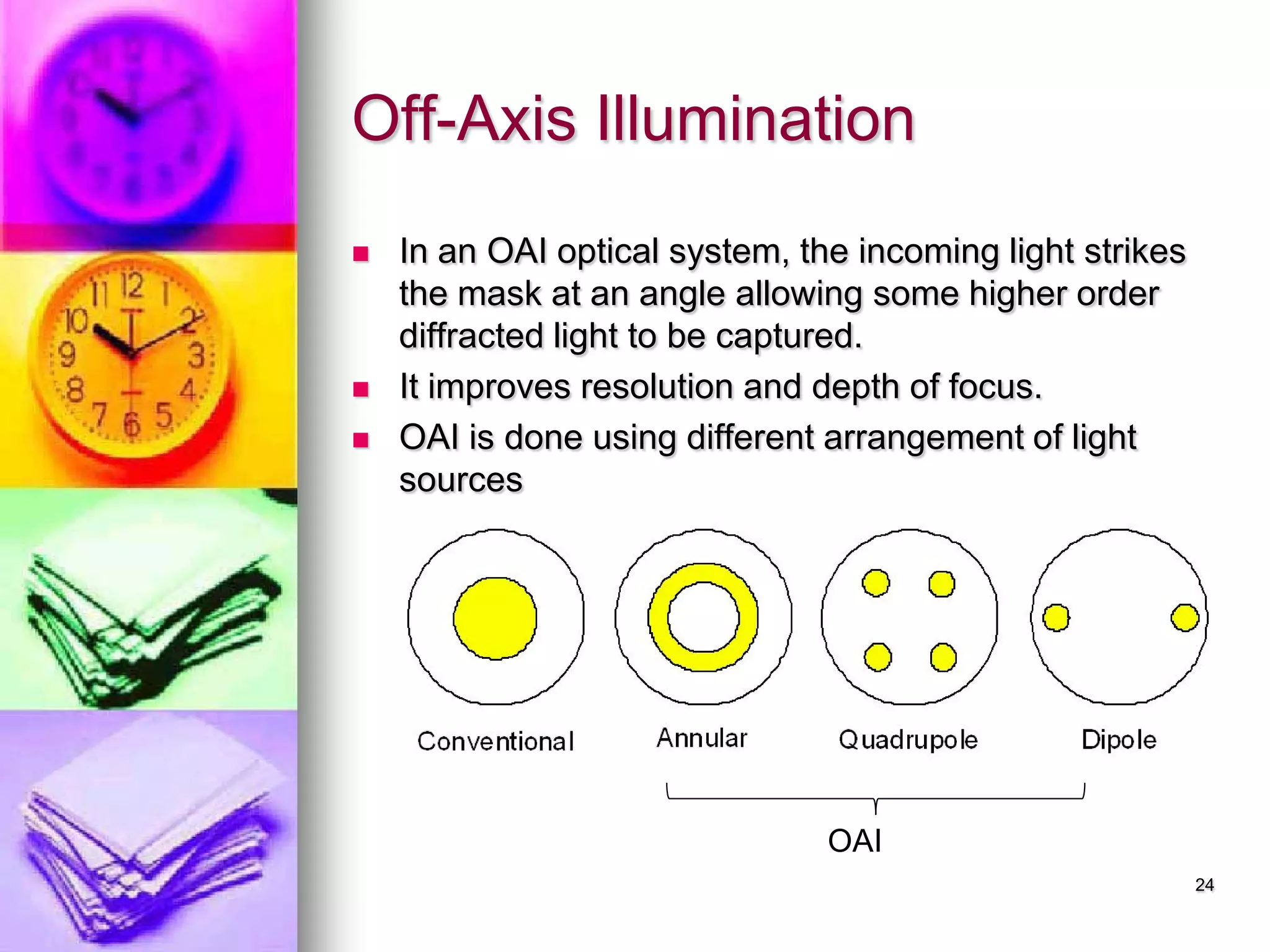 Off-Axis Illumination

- In an OAI optical system, the incoming light strikes the mask at an angle allowing some higher order diffracted light to be captured.
- It improves resolution and depth of focus.
- OAI is done using different arrangement of light sources

Conventional Annular Quadrupole Dipole

OAI

24